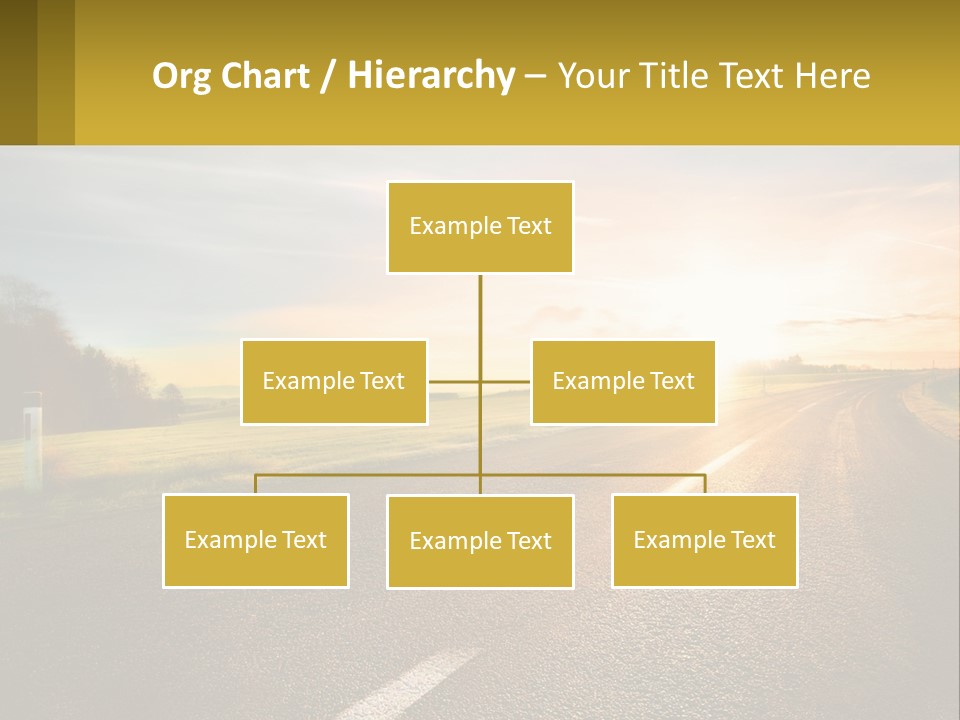 Org Chart / Hierarchy – Your Title Text Here

Example Text

Example Text

Example Text

Example Text

Example Text

Example Text